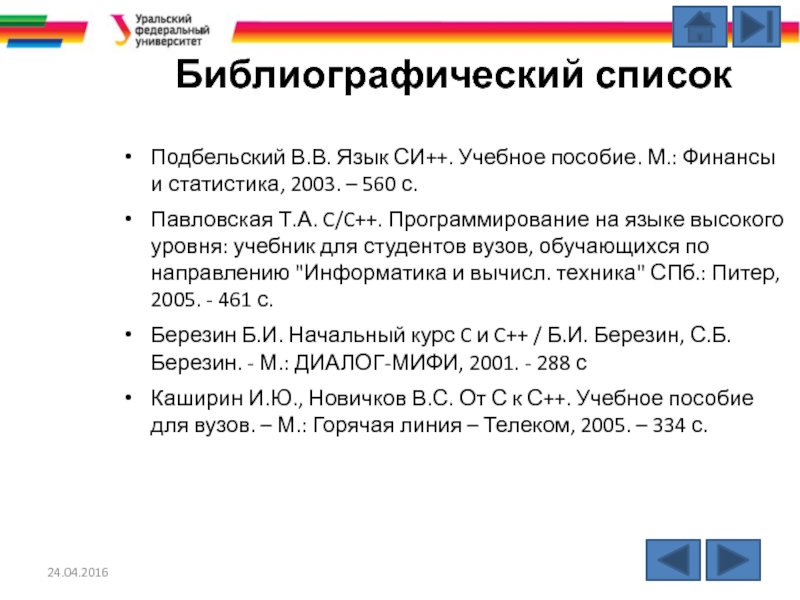 Уральский федеральный университет

Библиографический список

• Подбельский В.В. Язык СИ++. Учебное пособие. М.: Финансы и статистика, 2003. – 560 с.

• Павловская Т.А. C/C++. Программирование на языке высокого уровня: учебник для студентов вузов, обучающихся по направлению "Информатика и вычисл. техника" СПб.: Питер, 2005. - 461 с.

• Березин Б.И. Начальный курс C и C++ / Б.И. Березин, С.Б. Березин. - М.: ДИАЛОГ-МИФИ, 2001. - 288 с

• Каширин И.Ю., Новичков В.С. От С к С++. Учебное пособие для вузов. – М.: Горячая линия – Телеком, 2005. – 334 с.

24.04.2016